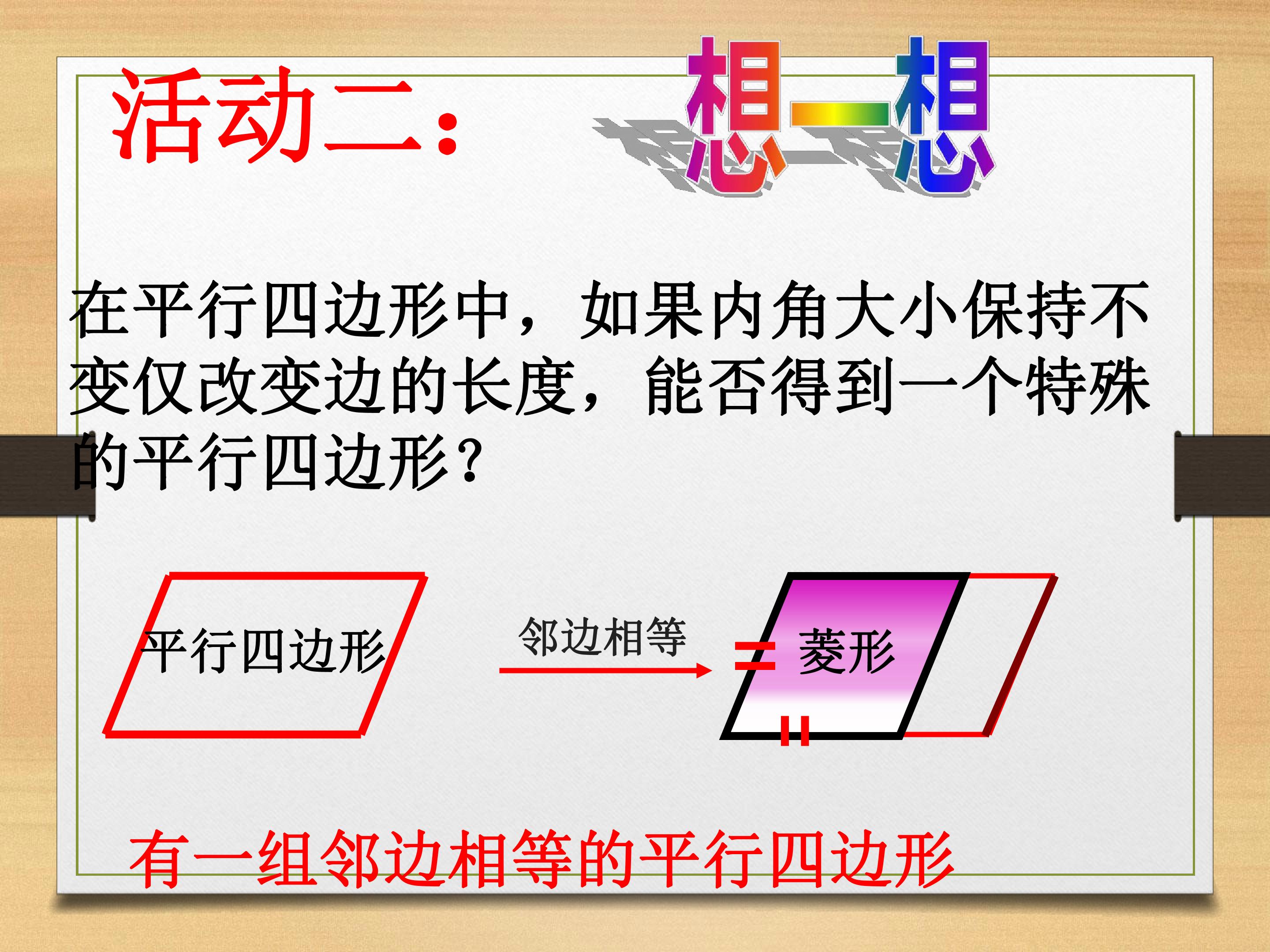 活动二：

想一想

在平行四边形中，如果内角大小保持不变仅改变边的长度，能否得到一个特殊的平行四边形？

平行四边形

邻边相等

菱形

有一组邻边相等的平行四边形